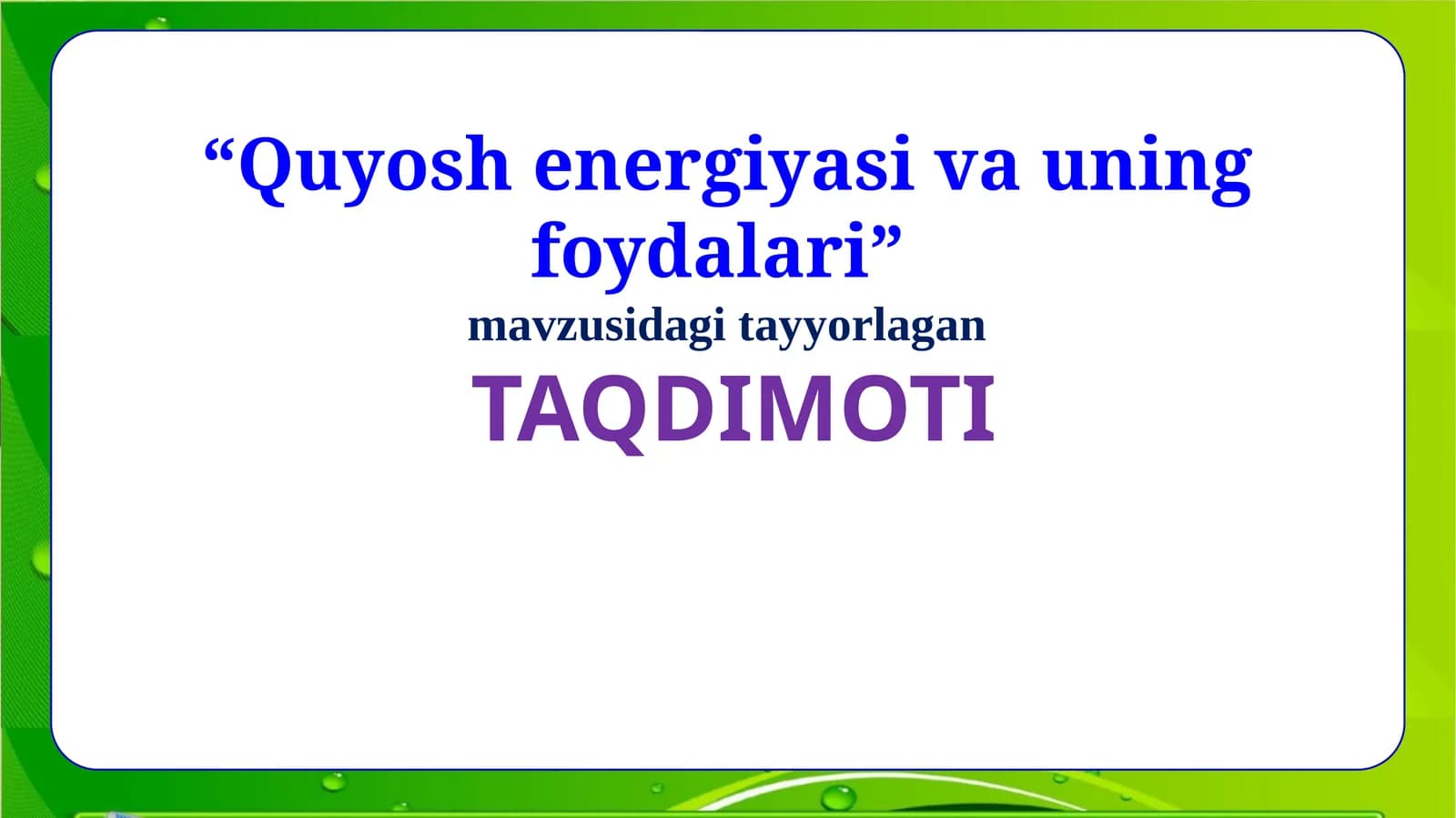 “Quyosh energiyasi va uning foydalari”

mavzusidagi tayyorlagan

TAQDIMOTI